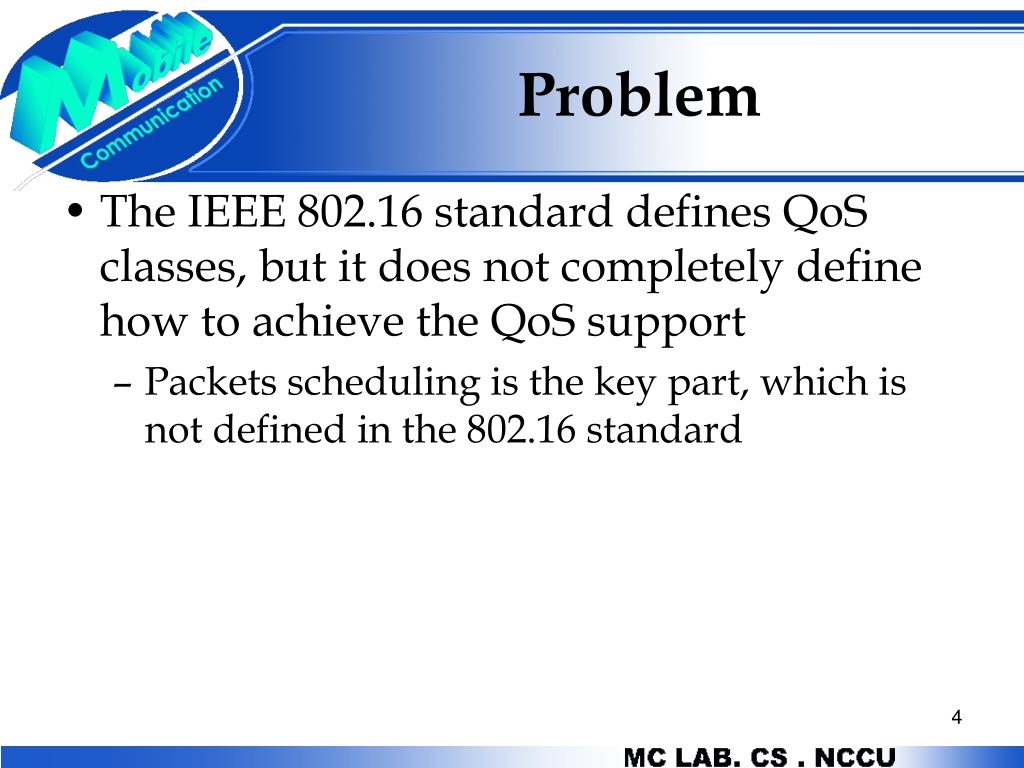 Mobile Communication

Problem

• The IEEE 802.16 standard defines QoS classes, but it does not completely define how to achieve the QoS support

– Packets scheduling is the key part, which is not defined in the 802.16 standard

4

MC LAB. CS . NCCU